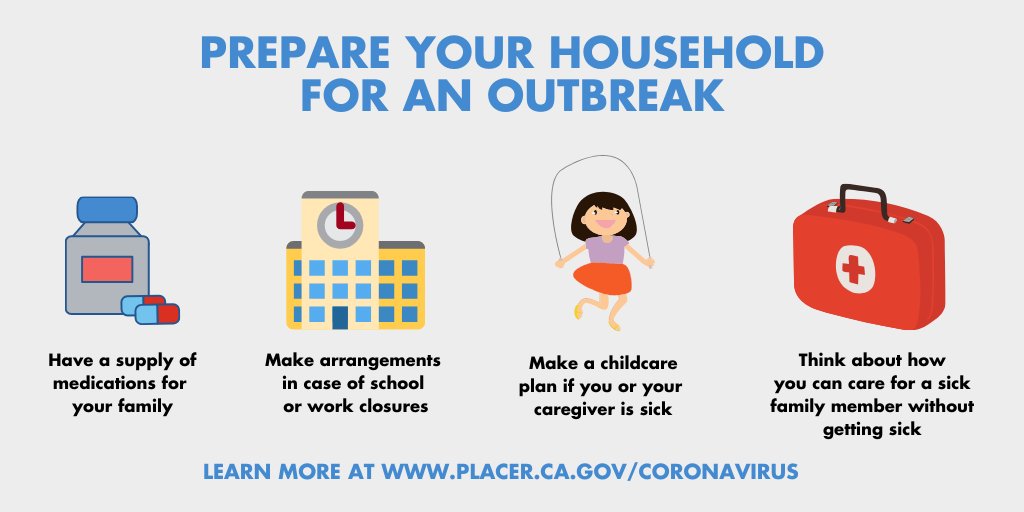 PREPARE YOUR HOUSEHOLD FOR AN OUTBREAK

Have a supply of medications for your family

Make arrangements in case of school or work closures

Make a childcare plan if you or your caregiver is sick

Think about how you can care for a sick family member without getting sick

LEARN MORE AT WWW.PLACER.CA.GOV/CORONAVIRUS